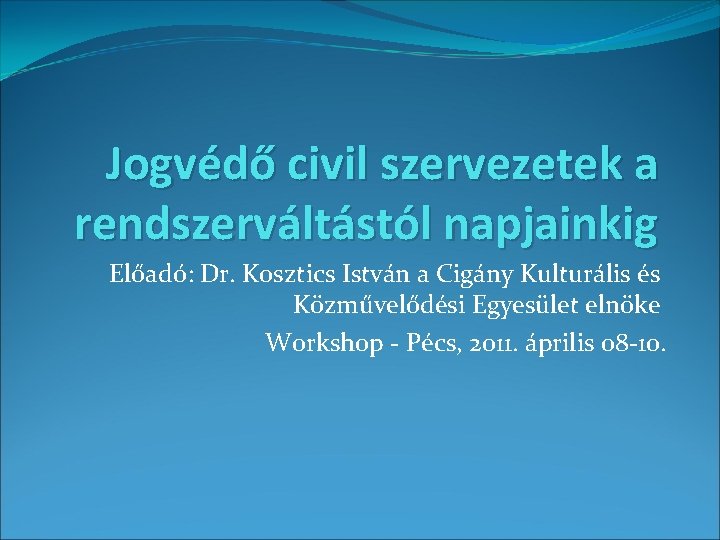 Jogvédő civil szervezetek a rendszerváltástól napjainkig

Előadó: Dr. Kosztics István a Cigány Kulturális és Közművelődési Egyesület elnöke

Workshop - Pécs, 2011. április 08-10.